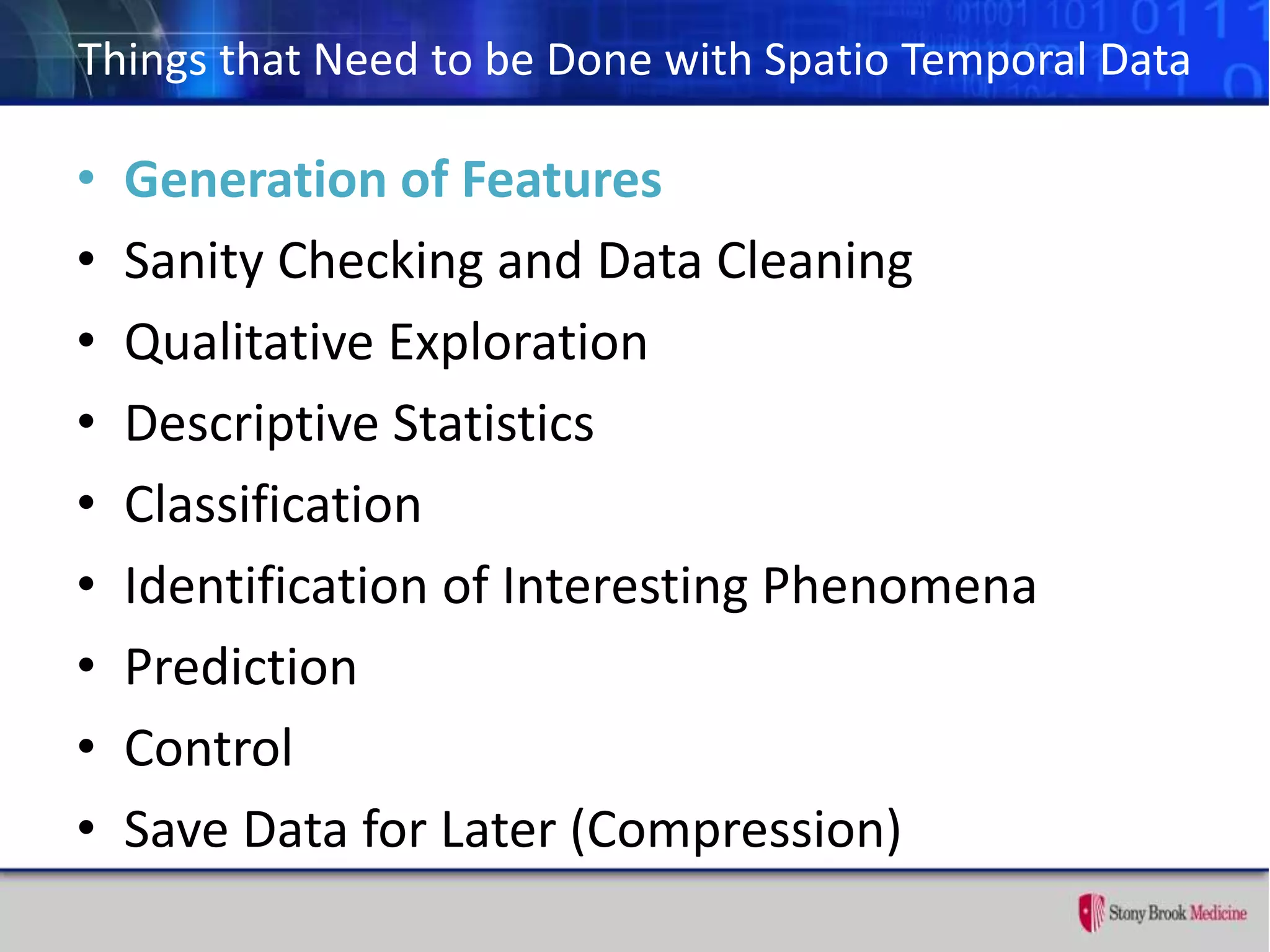 Things that Need to be Done with Spatio Temporal Data

• Generation of Features
• Sanity Checking and Data Cleaning
• Qualitative Exploration
• Descriptive Statistics
• Classification
• Identification of Interesting Phenomena
• Prediction
• Control
• Save Data for Later (Compression)

Stony Brook Medicine